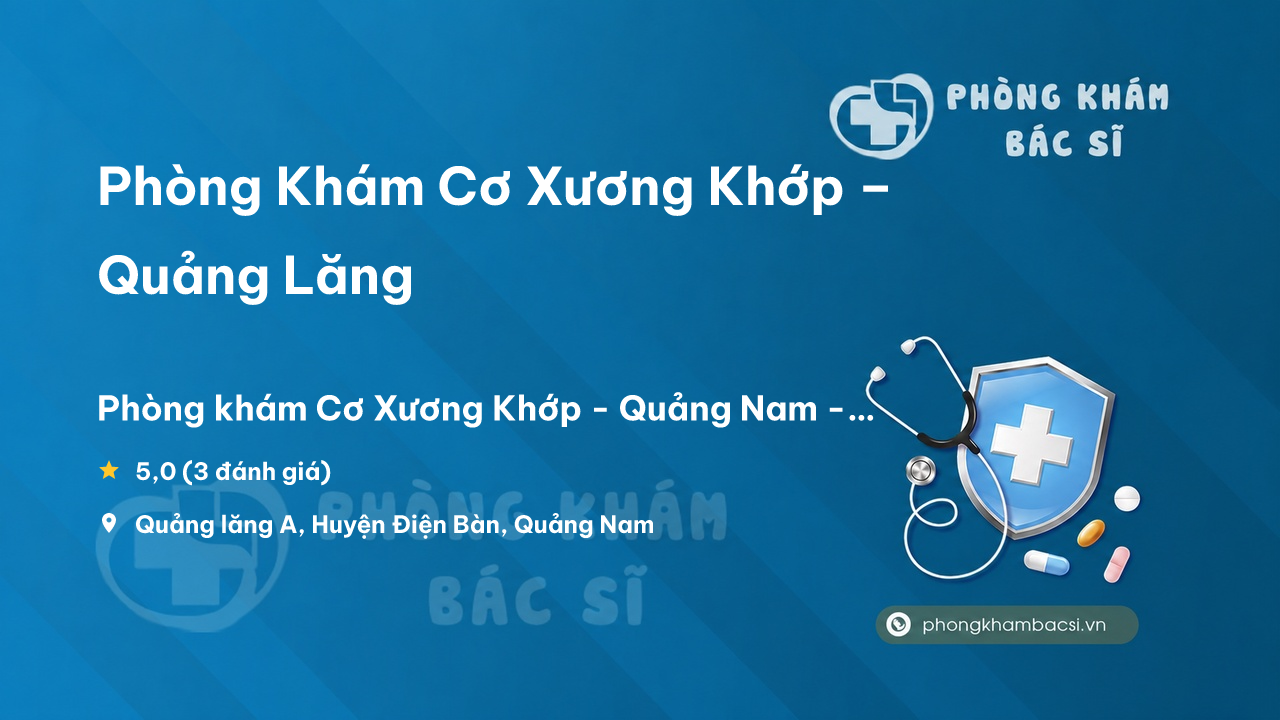 PHÒNG KHÁM BÁC SĨ

Phòng Khám Cơ Xương Khớp – Quảng Lăng

Phòng khám Cơ Xương Khớp - Quảng Nam -...

5,0 (3 đánh giá)

Quảng lăng A, Huyện Điện Bàn, Quảng Nam

PHÒNG KHÁM BÁC SĨ

phongkhambacsi.vn